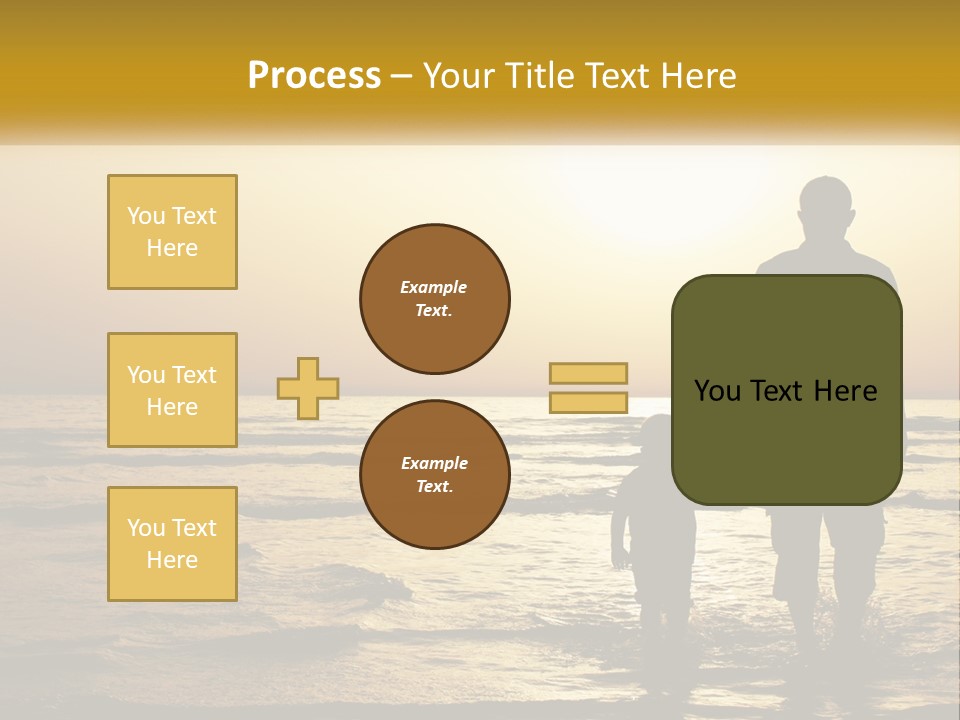 Process – Your Title Text Here

You Text Here

You Text Here

You Text Here

Example Text.

Example Text.

You Text Here